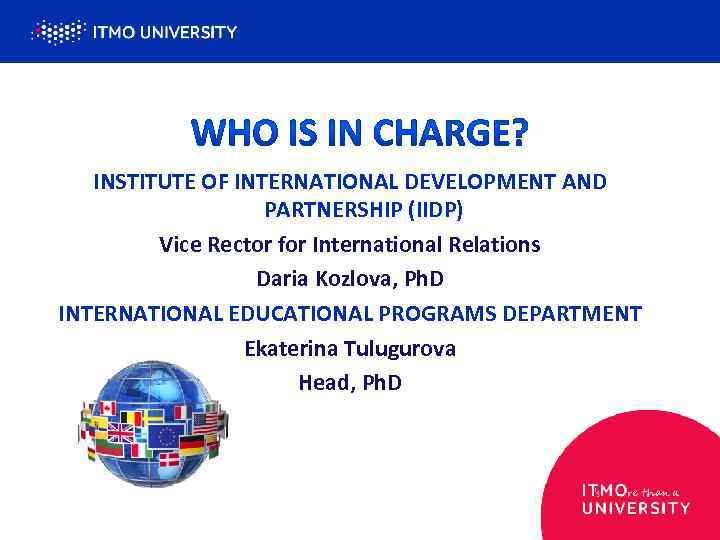 ITMO UNIVERSITY

WHO IS IN CHARGE?

INSTITUTE OF INTERNATIONAL DEVELOPMENT AND PARTNERSHIP (IIDP)

Vice Rector for International Relations

Daria Kozlova, PhD

INTERNATIONAL EDUCATIONAL PROGRAMS DEPARTMENT

Ekaterina Tulugurova

Head, PhD

ITMOre than a UNIVERSITY